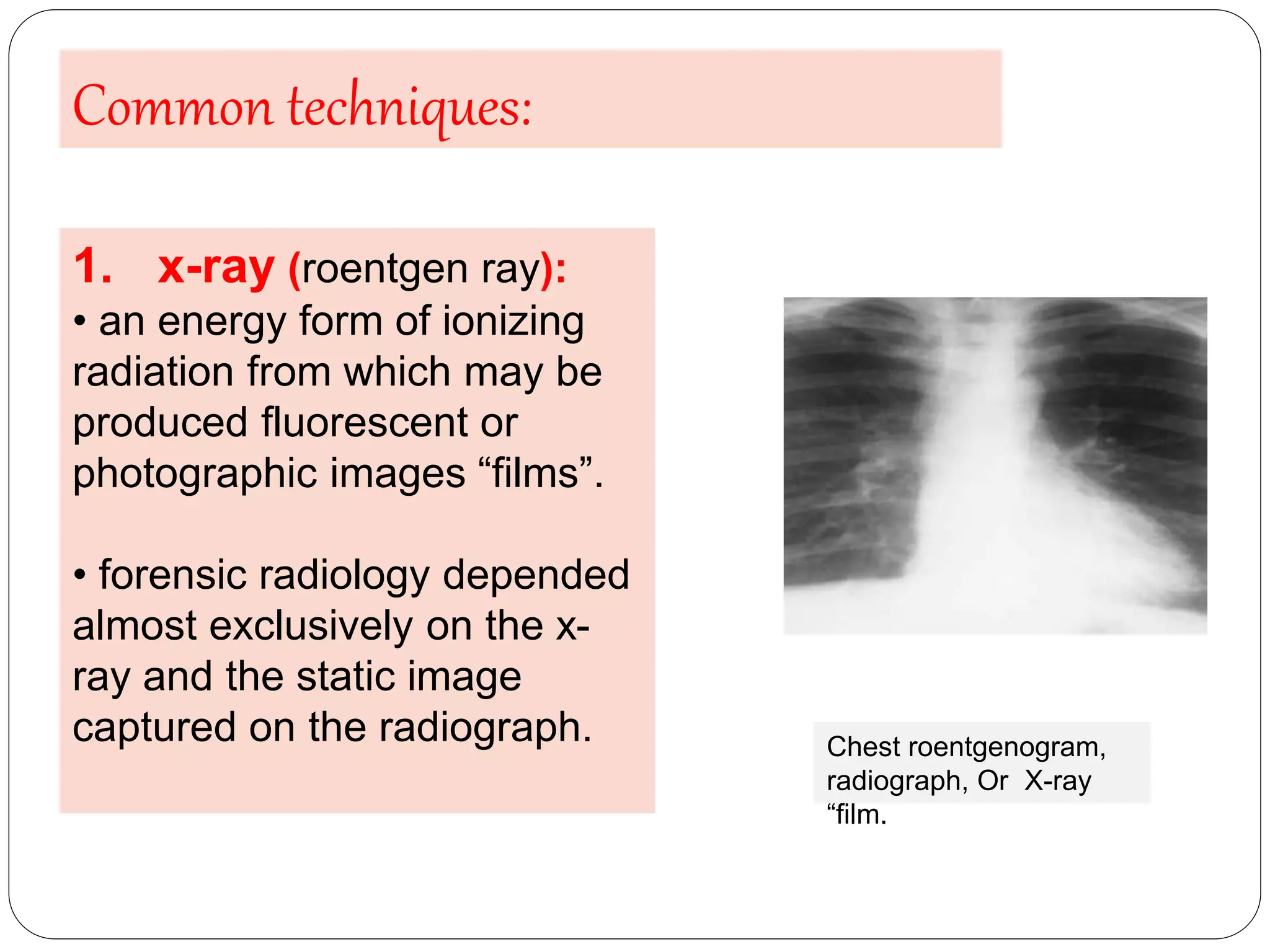 Common techniques:

1. x-ray (roentgen ray):
• an energy form of ionizing radiation from which may be produced fluorescent or photographic images “films”.

• forensic radiology depended almost exclusively on the x-ray and the static image captured on the radiograph.

Chest roentgenogram, radiograph, Or X-ray “film.